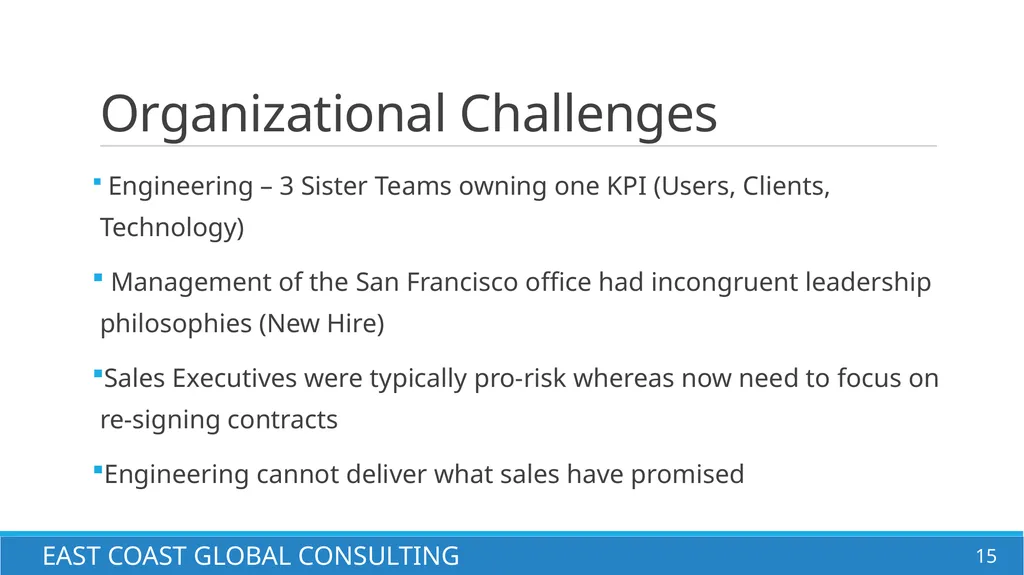 Organizational Challenges

▪ Engineering – 3 Sister Teams owning one KPI (Users, Clients, Technology)

▪ Management of the San Francisco office had incongruent leadership philosophies (New Hire)

▪Sales Executives were typically pro-risk whereas now need to focus on re-signing contracts

▪Engineering cannot deliver what sales have promised

EAST COAST GLOBAL CONSULTING

15